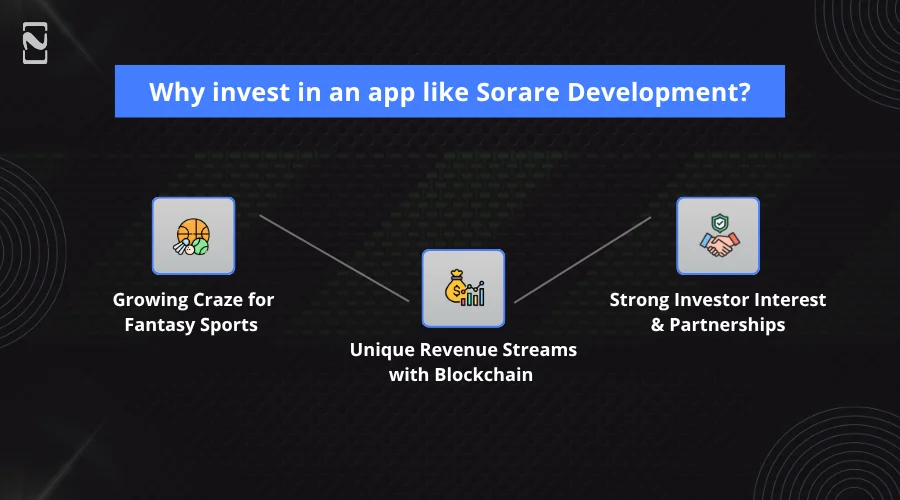 Why invest in an app like Sorare Development?

Growing Craze for Fantasy Sports

Unique Revenue Streams with Blockchain

Strong Investor Interest & Partnerships